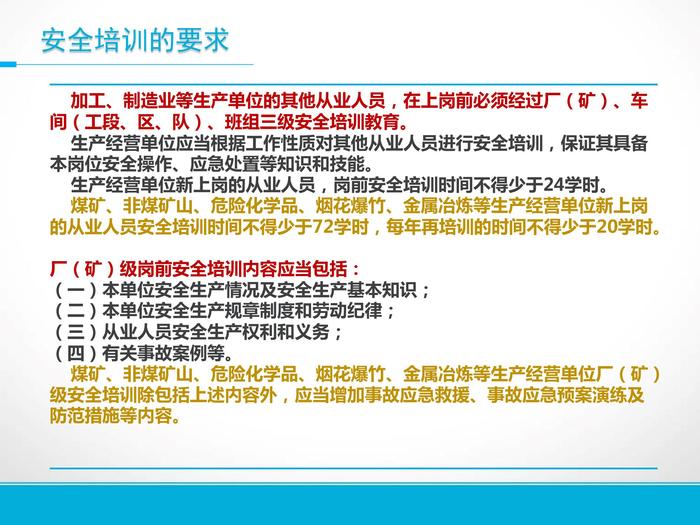 安全培训的要求

加工、制造业等生产单位的其他从业人员，在上岗前必须经过厂（矿）、车间（工段、区、队）、班组三级安全培训教育。

生产经营单位应当根据工作性质对其他从业人员进行安全培训，保证其具备本岗位安全操作、应急处置等知识和技能。

生产经营单位新上岗的从业人员，岗前安全培训时间不得少于24学时。

煤矿、非煤矿山、危险化学品、烟花爆竹、金属冶炼等生产经营单位新上岗的从业人员安全培训时间不得少于72学时，每年再培训的时间不得少于20学时。

厂（矿）级岗前安全培训内容应当包括：
（一）本单位安全生产情况及安全生产基本知识；
（二）本单位安全生产规章制度和劳动纪律；
（三）从业人员安全生产权利和义务；
（四）有关事故案例等。

煤矿、非煤矿山、危险化学品、烟花爆竹、金属冶炼等生产经营单位厂（矿）级安全培训除包括上述内容外，应当增加事故应急救援、事故应急预案演练及防范措施等内容。